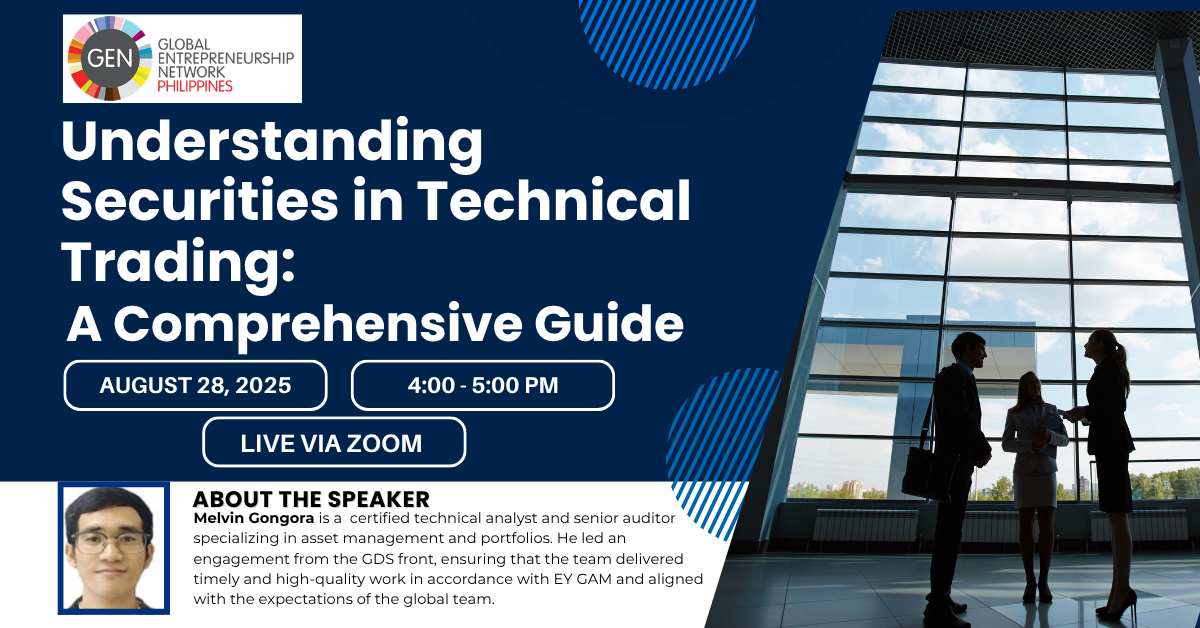 GEN GLOBAL ENTREPRENEURSHIP NETWORK PHILIPPINES

Understanding Securities in Technical Trading:
A Comprehensive Guide

AUGUST 28, 2025

4:00 - 5:00 PM

LIVE VIA ZOOM

ABOUT THE SPEAKER

Melvin Gongora is a certified technical analyst and senior auditor specializing in asset management and portfolios. He led an engagement from the GDS front, ensuring that the team delivered timely and high-quality work in accordance with EY GAM and aligned with the expectations of the global team.